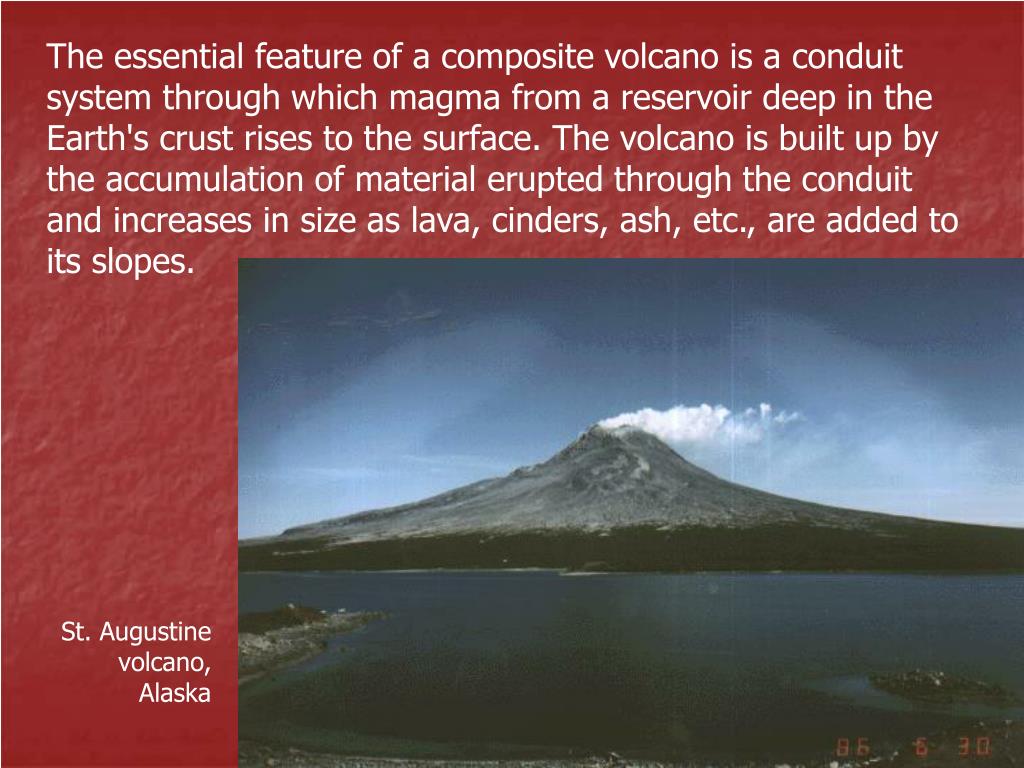 The essential feature of a composite volcano is a conduit system through which magma from a reservoir deep in the Earth's crust rises to the surface. The volcano is built up by the accumulation of material erupted through the conduit and increases in size as lava, cinders, ash, etc., are added to its slopes.

St. Augustine volcano, Alaska

86 6 30